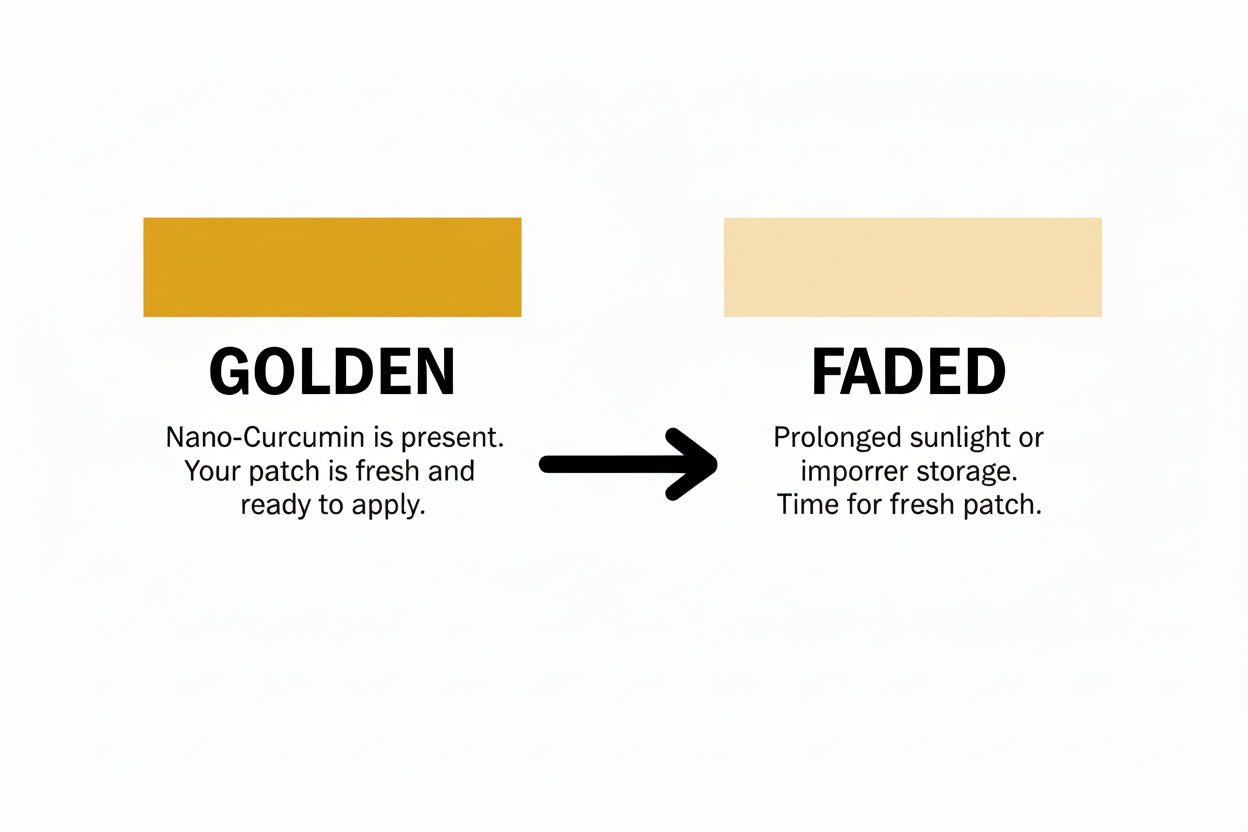 GOLDEN

Nano-Curcumin is present. Your patch is fresh and ready to apply.

FADED

Prolonged sunlight or imporrer storage. Time for fresh patch.